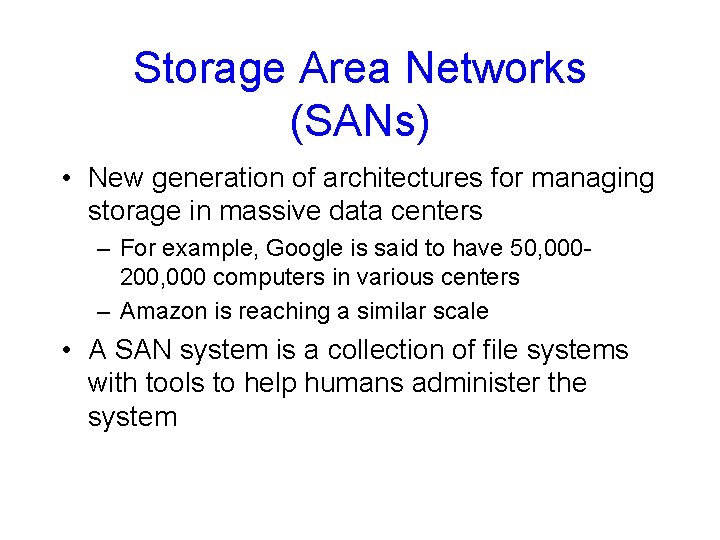 Storage Area Networks (SANs)

• New generation of architectures for managing storage in massive data centers

– For example, Google is said to have 50,000-200,000 computers in various centers

– Amazon is reaching a similar scale

• A SAN system is a collection of file systems with tools to help humans administer the system